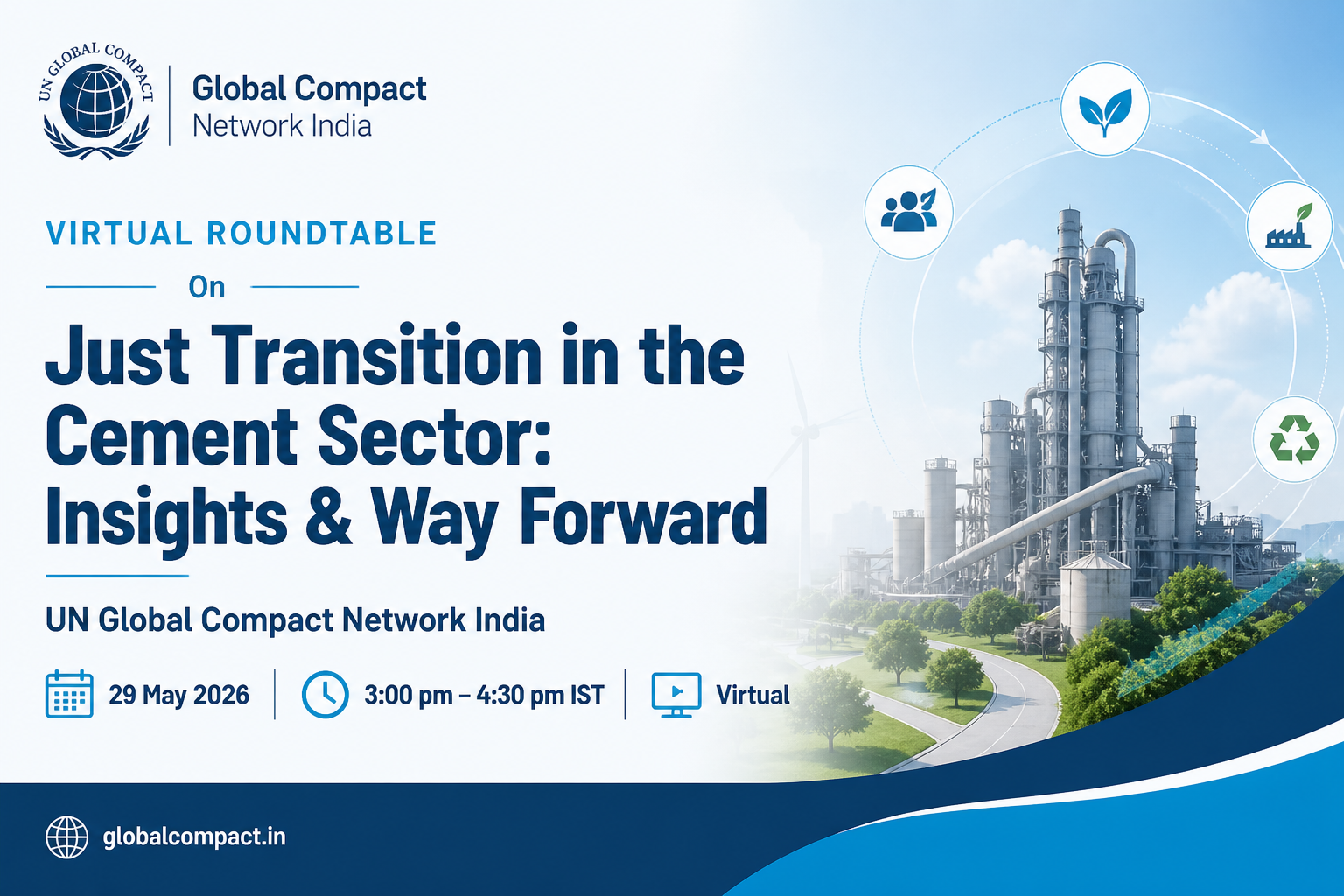 UN GLOBAL COMPACT

Global Compact
Network India

VIRTUAL ROUNDTABLE

On

Just Transition in the Cement Sector: Insights & Way Forward

UN Global Compact Network India

29 May 2026 3:00 pm – 4:30 pm IST Virtual

globalcompact.in